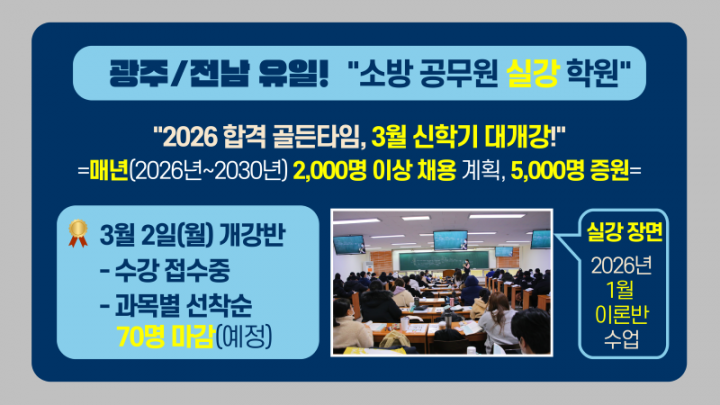 광주/전남 유일! "소방 공무원 실강 학원"

"2026 합격 골든타임, 3월 신학기 대개강!"
=매년(2026년~2030년) 2,000명 이상 채용 계획, 5,000명 증원=

3월 2일(월) 개강반
- 수강 접수중
- 과목별 선착순
70명 마감(예정)

실강 장면
2026년
1월
이론반
수업